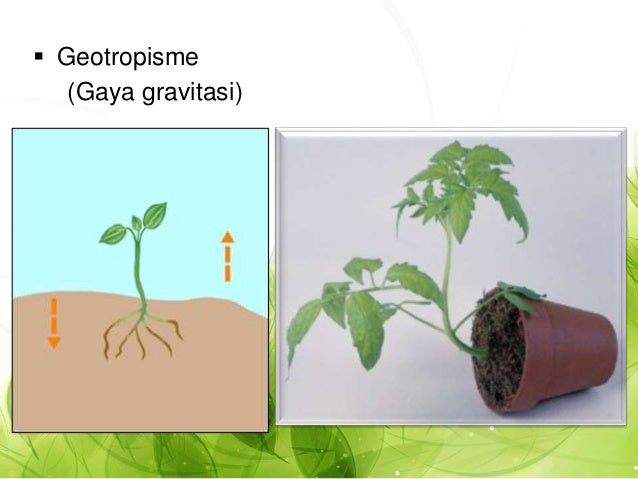 ▪ Geotropisme
(Gaya gravitasi)